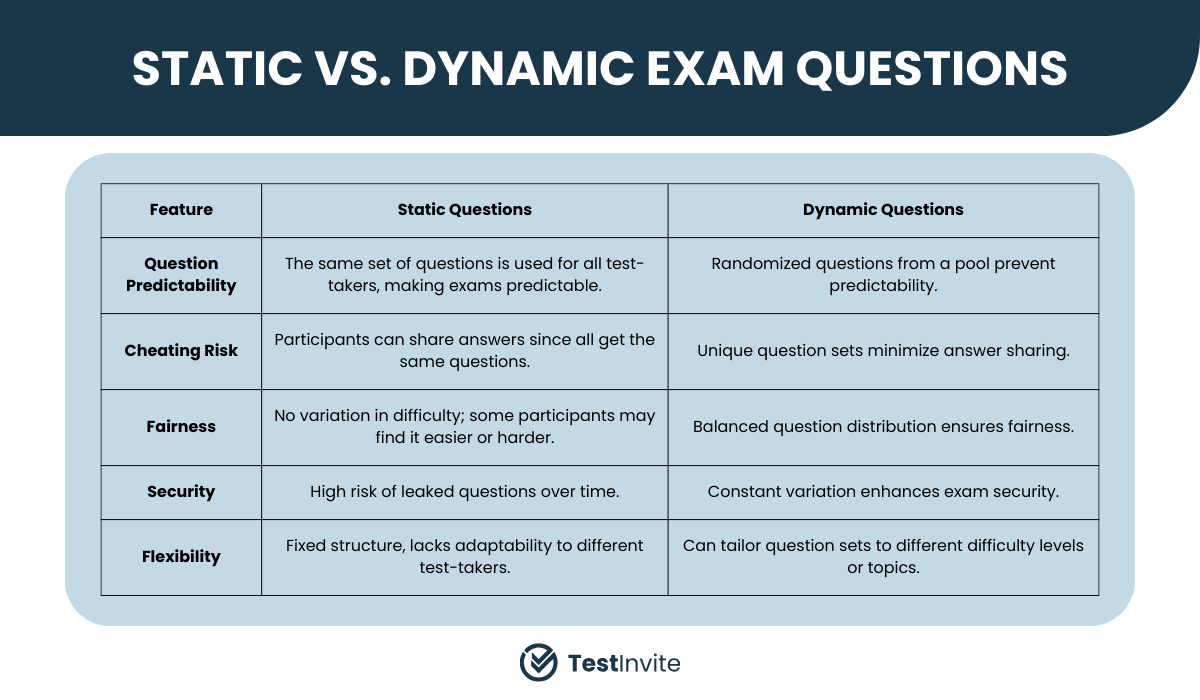 STATIC VS. DYNAMIC EXAM QUESTIONS

| Feature | Static Questions | Dynamic Questions |
|---|---|---|
| Question Predictability | The same set of questions is used for all test-takers, making exams predictable. | Randomized questions from a pool prevent predictability. |
| Cheating Risk | Participants can share answers since all get the same questions. | Unique question sets minimize answer sharing. |
| Fairness | No variation in difficulty; some participants may find it easier or harder. | Balanced question distribution ensures fairness. |
| Security | High risk of leaked questions over time. | Constant variation enhances exam security. |
| Flexibility | Fixed structure, lacks adaptability to different test-takers. | Can tailor question sets to different difficulty levels or topics. |

TestInvite